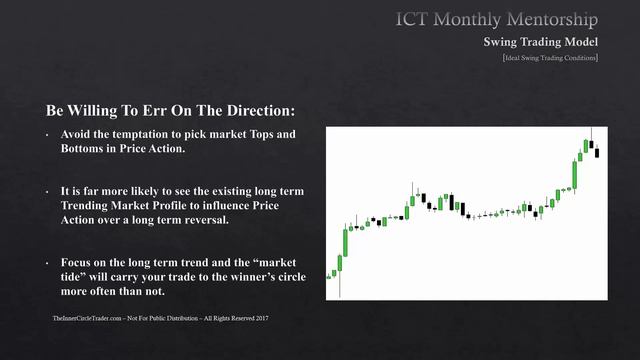 ICT Monthly Mentorship

Swing Trading Model

[Ideal Swing Trading Conditions]

Be Willing To Err On The Direction:

• Avoid the temptation to pick market Tops and Bottoms in Price Action.

• It is far more likely to see the existing long term Trending Market Profile to influence Price Action over a long term reversal.

• Focus on the long term trend and the "market tide" will carry your trade to the winner's circle more often than not.

TheInnerCircleTrader.com – Not For Public Distribution – All Rights Reserved 2017